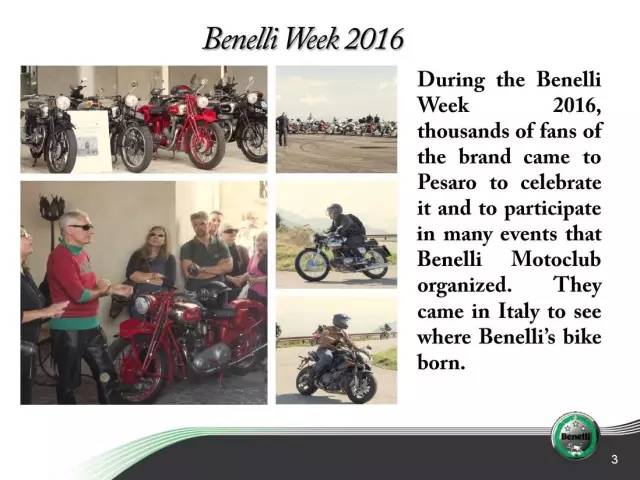 Benelli Week 2016

During the Benelli Week 2016, thousands of fans of the brand came to Pesaro to celebrate it and to participate in many events that Benelli Motoclub organized. They came in Italy to see where Benelli's bike born.

Benelli

3